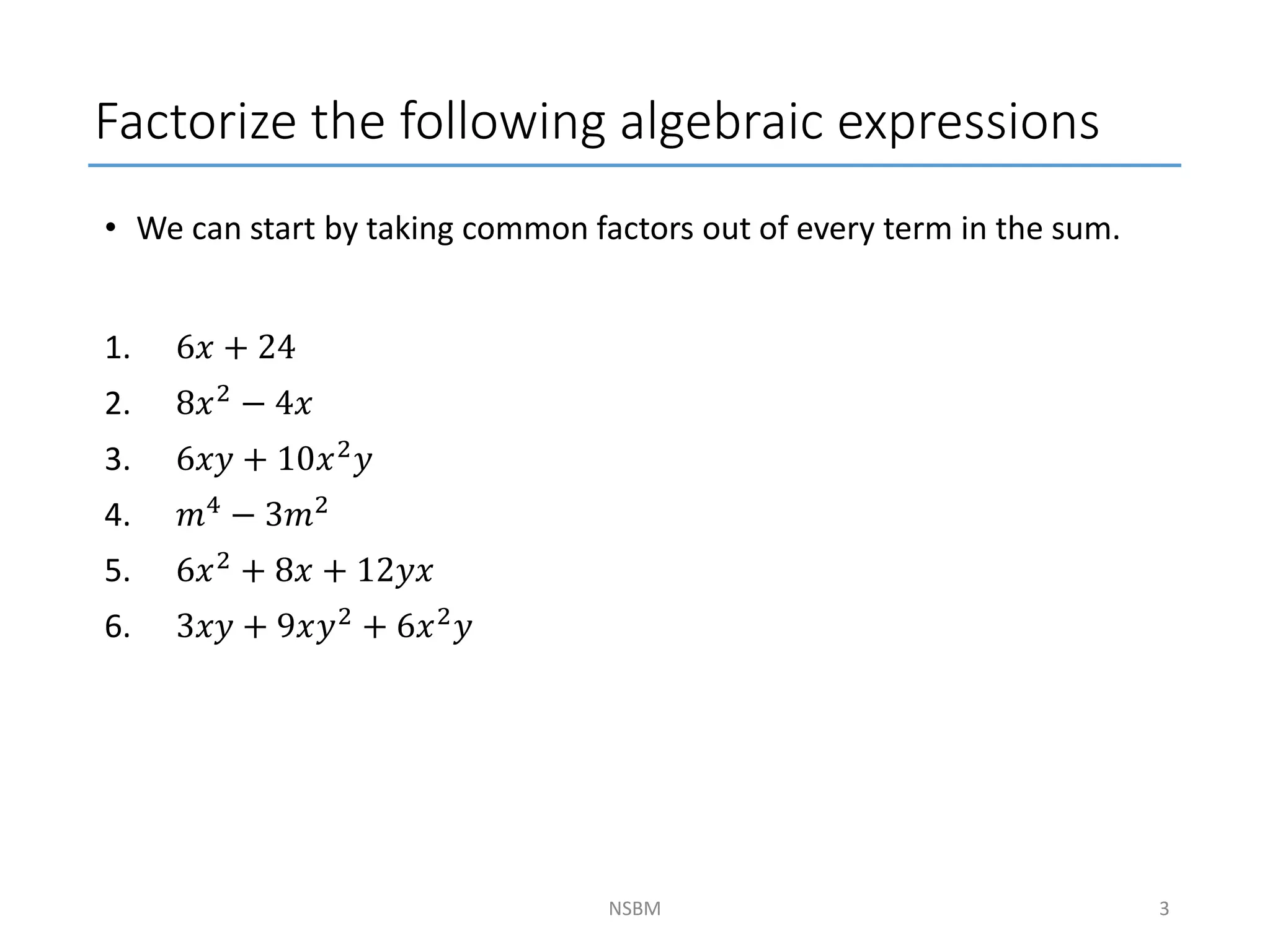 Factorize the following algebraic expressions

• We can start by taking common factors out of every term in the sum.

1. $6x + 24$
2. $8x^2 - 4x$
3. $6xy + 10x^2y$
4. $m^4 - 3m^2$
5. $6x^2 + 8x + 12yx$
6. $3xy + 9xy^2 + 6x^2y$

NSBM

3